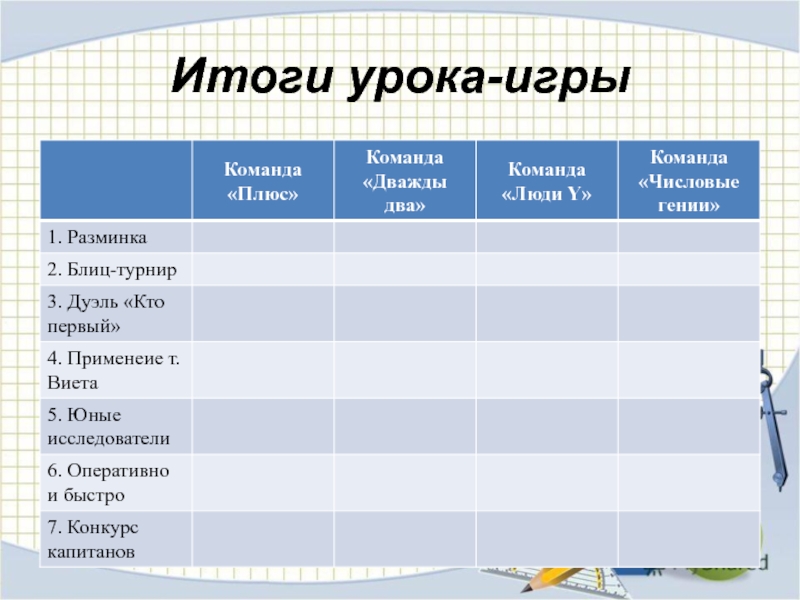 Итоги урока-игры

| | Команда «Плюс» | Команда «Дважды два» | Команда «Люди Y» | Команда «Числовые гении» |
|---|---|---|---|---|
| 1. Разминка | | | | |
| 2. Блиц-турнир | | | | |
| 3. Дуэль «Кто первый» | | | | |
| 4. Применеие т. Виета | | | | |
| 5. Юные исследователи | | | | |
| 6. Оперативно и быстро | | | | |
| 7. Конкурс капитанов | | | | |